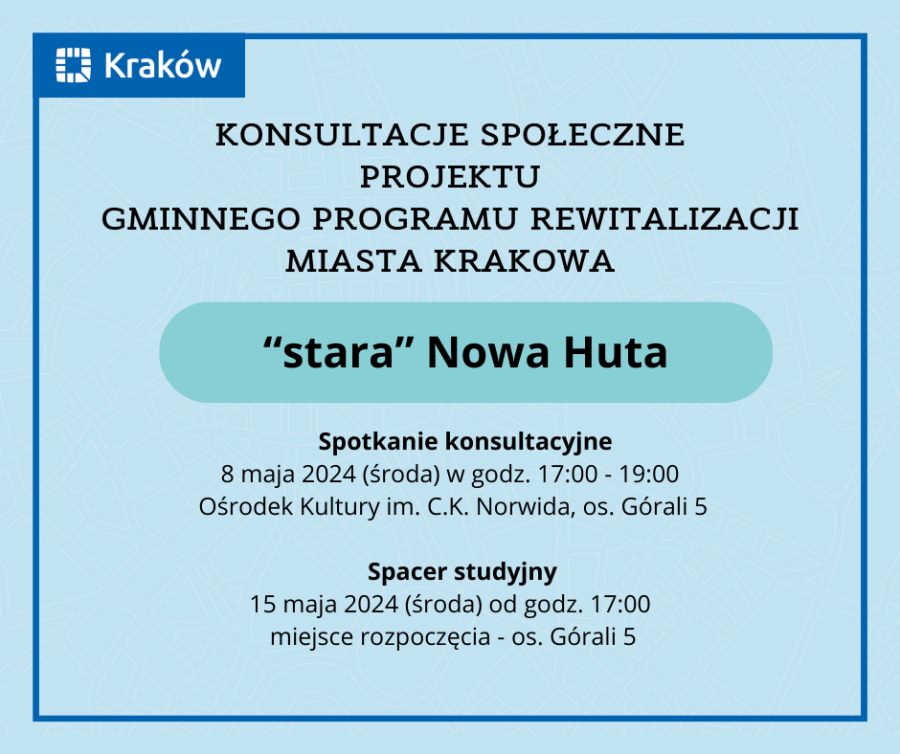 Kraków

KONSULTACJE SPOŁECZNE PROJEKTU GMINNEGO PROGRAMU REWITALIZACJI MIASTA KRAKOWA

“stara” Nowa Huta

Spotkanie konsultacyjne
8 maja 2024 (środa) w godz. 17:00 - 19:00
Ośrodek Kultury im. C.K. Norwida, os. Górali 5

Spacer studyjny
15 maja 2024 (środa) od godz. 17:00
miejsce rozpoczęcia - os. Górali 5